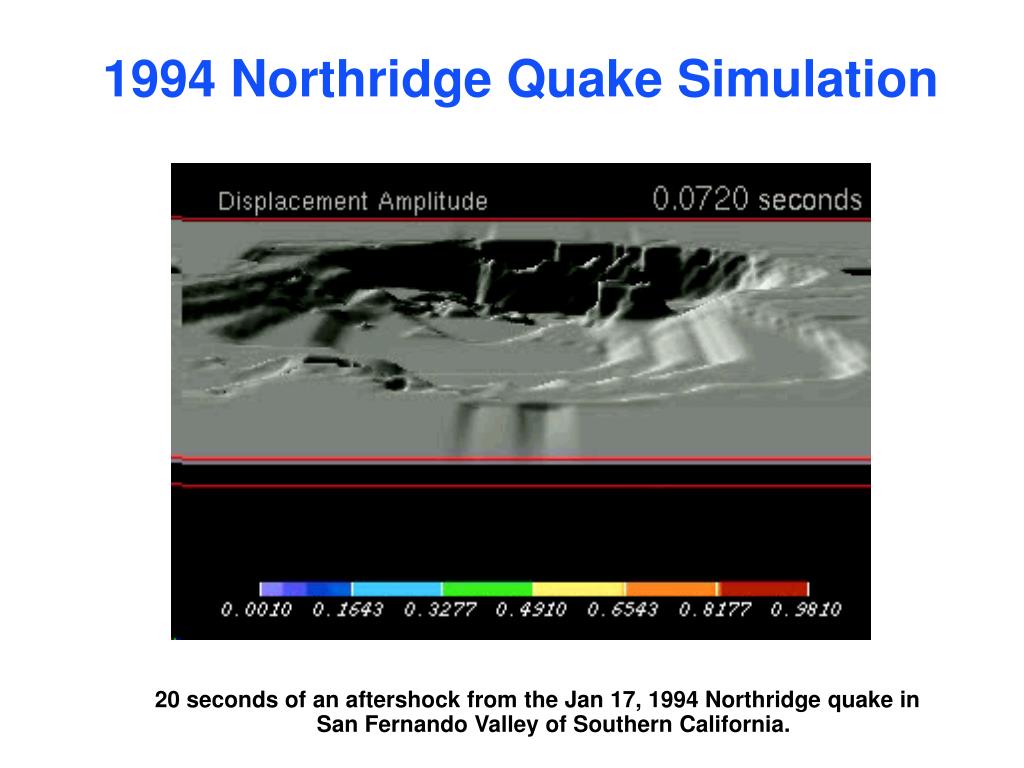 1994 Northridge Quake Simulation

Displacement Amplitude

0.0720 seconds

0.0010 0.1643 0.3277 0.4910 0.6543 0.8177 0.9810

20 seconds of an aftershock from the Jan 17, 1994 Northridge quake in San Fernando Valley of Southern California.